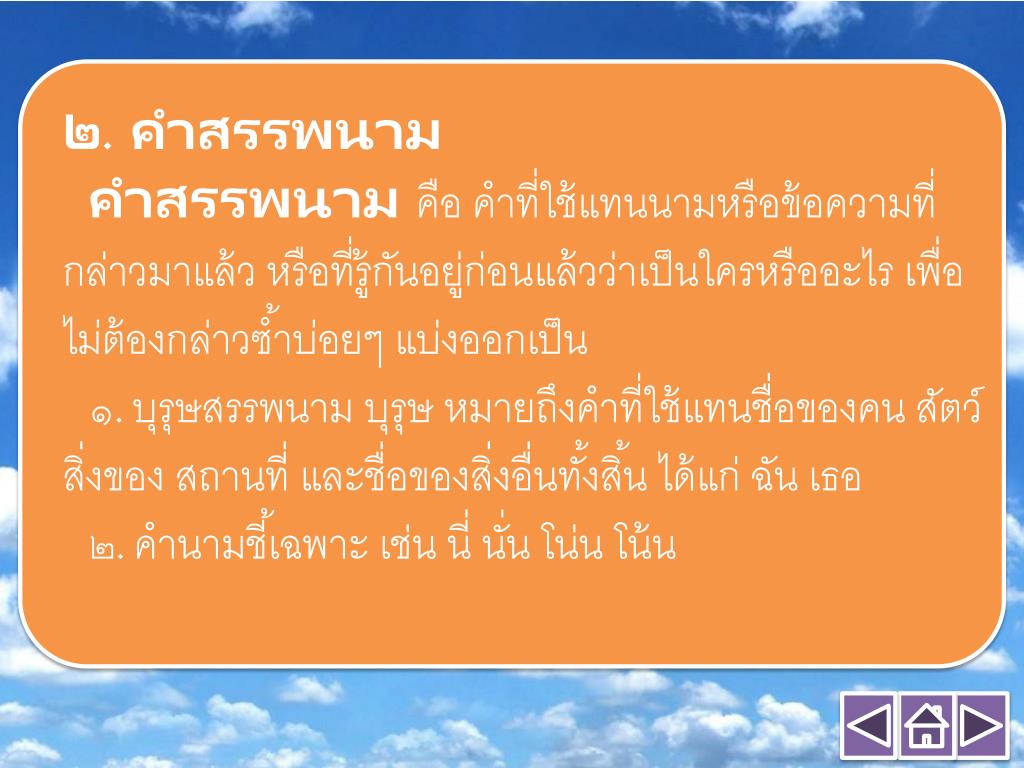 ๒. คำสรรพนาม

คำสรรพนาม คือ คำที่ใช้แทนนามหรือข้อความที่กล่าวมาแล้ว หรือที่รู้กันอยู่ก่อนแล้วว่าเป็นใครหรืออะไร เพื่อไม่ต้องกล่าวซ้ำบ่อยๆ แบ่งออกเป็น

๑. บุรุษสรรพนาม บุรุษ หมายถึงคำที่ใช้แทนชื่อของคน สัตว์ สิ่งของ สถานที่ และชื่อของสิ่งอื่นทั้งสิ้น ได้แก่ ฉัน เธอ

๒. คำนามชี้เฉพาะ เช่น นี่ นั่น โน่น โน้น